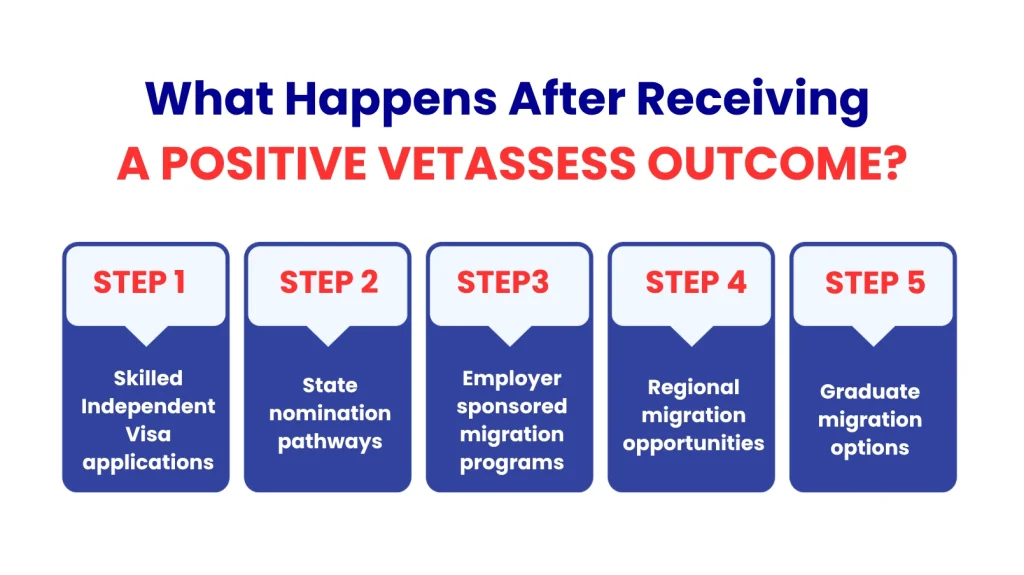 What Happens After Receiving
A POSITIVE VETASSESS OUTCOME?

STEP 1
Skilled Independent Visa applications

STEP 2
State nomination pathways

STEP3
Employer sponsored migration programs

STEP 4
Regional migration opportunities

STEP 5
Graduate migration options